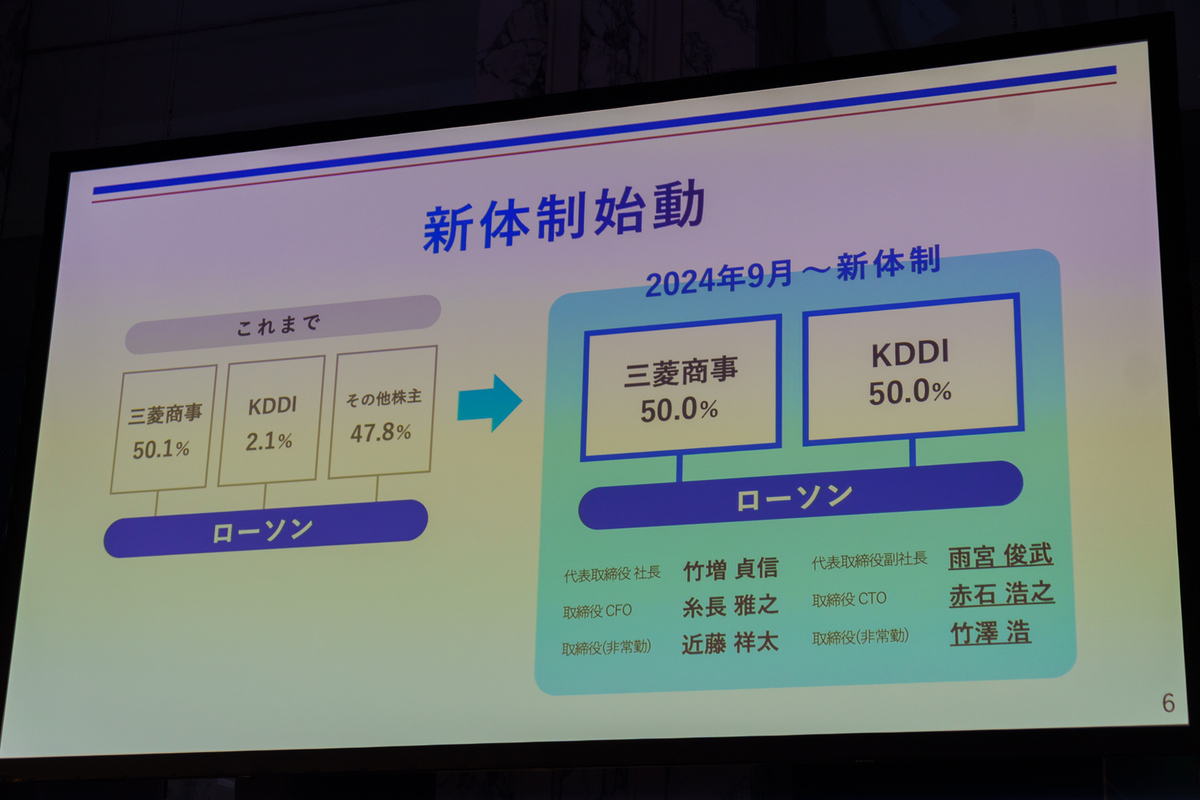 新体制始動

これまで

三菱商事
50.1%

KDDI
2.1%

その他株主
47.8%

ローソン

2024年9月～新体制

三菱商事
50.0%

KDDI
50.0%

ローソン

代表取締役 社長 竹増 貞信
取締役 CFO 糸長 雅之
取締役(非常勤) 近藤 祥太

代表取締役副社長 雨宮 俊武
取締役 CTO 赤石 浩之
取締役(非常勤) 竹澤 浩

6